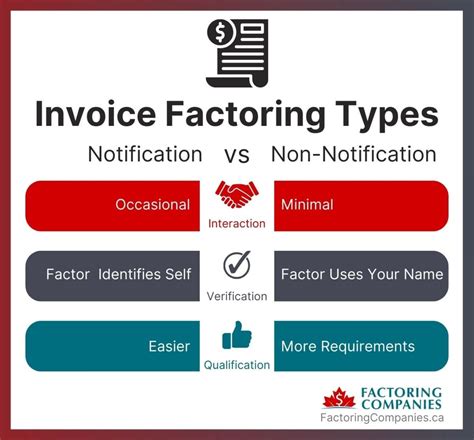 $

Invoice Factoring Types

Notification vs Non-Notification

Occasional

Interaction

Minimal

Factor Identifies Self

Verification

Factor Uses Your Name

Easier

Qualification

More Requirements

$ FACTORING COMPANIES
FactoringCompanies.ca